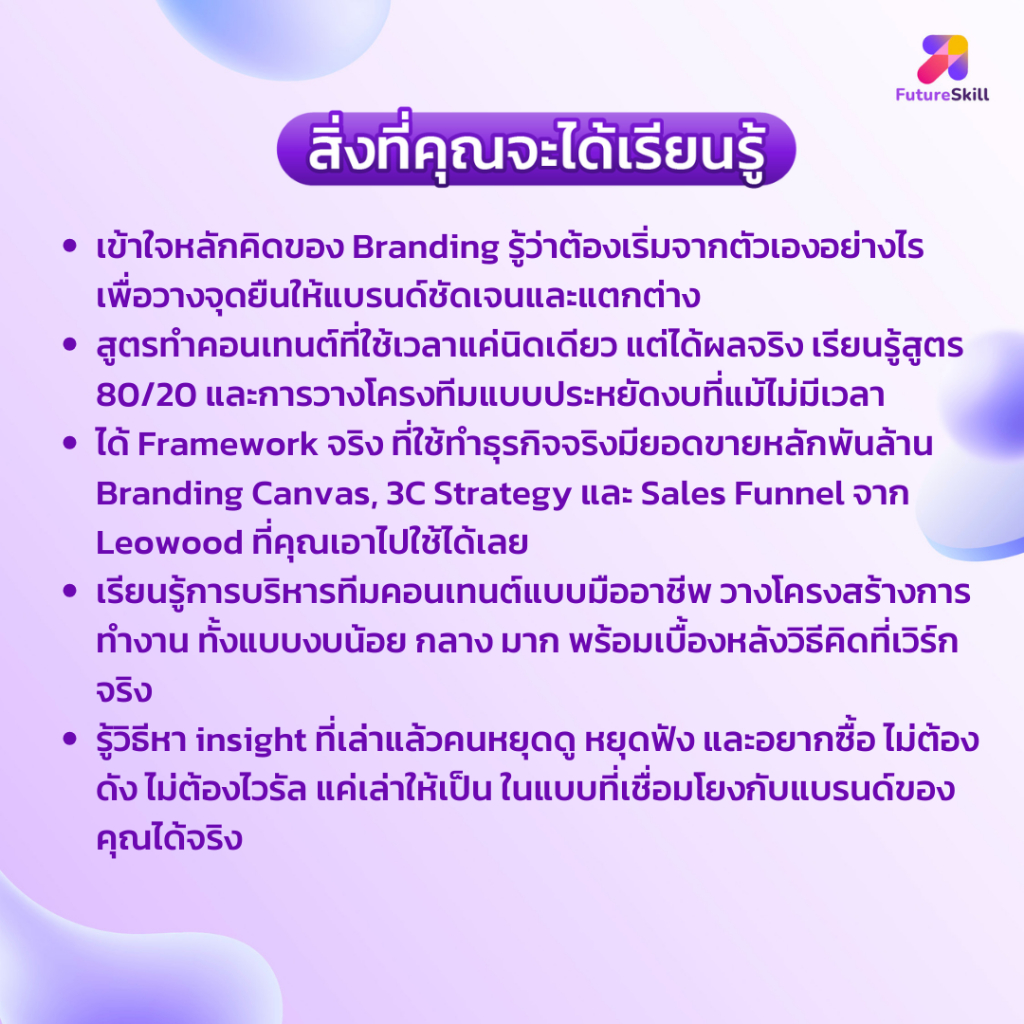 FutureSkill

สิ่งที่คุณจะได้เรียนรู้

• เข้าใจหลักคิดของ Branding รู้ว่าต้องเริ่มจากตัวเองอย่างไร เพื่อวางจุดยืนให้แบรนด์ชัดเจนและแตกต่าง
• สูตรทำคอนเทนต์ที่ใช้เวลาแค่นิดเดียว แต่ได้ผลจริง เรียนรู้สูตร 80/20 และการวางโครงทีมแบบประหยัดงบที่แม้ไม่มีเวลา
• ได้ Framework จริง ที่ใช้ทำธุรกิจจริงมียอดขายหลักพันล้าน Branding Canvas, 3C Strategy และ Sales Funnel จาก Leowood ที่คุณเอาไปใช้ได้เลย
• เรียนรู้การบริหารทีมคอนเทนต์แบบมืออาชีพ วางโครงสร้างการทำงาน ทั้งแบบงบน้อย กลาง มาก พร้อมเบื้องหลังวิธีคิดที่เวิร์กจริง
• รู้วิธีหา insight ที่เล่าแล้วคนหยุดดู หยุดฟัง และอยากซื้อ ไม่ต้องดัง ไม่ต้องไวรัล แค่เล่าให้เป็น ในแบบที่เชื่อมโยงกับแบรนด์ของคุณได้จริง